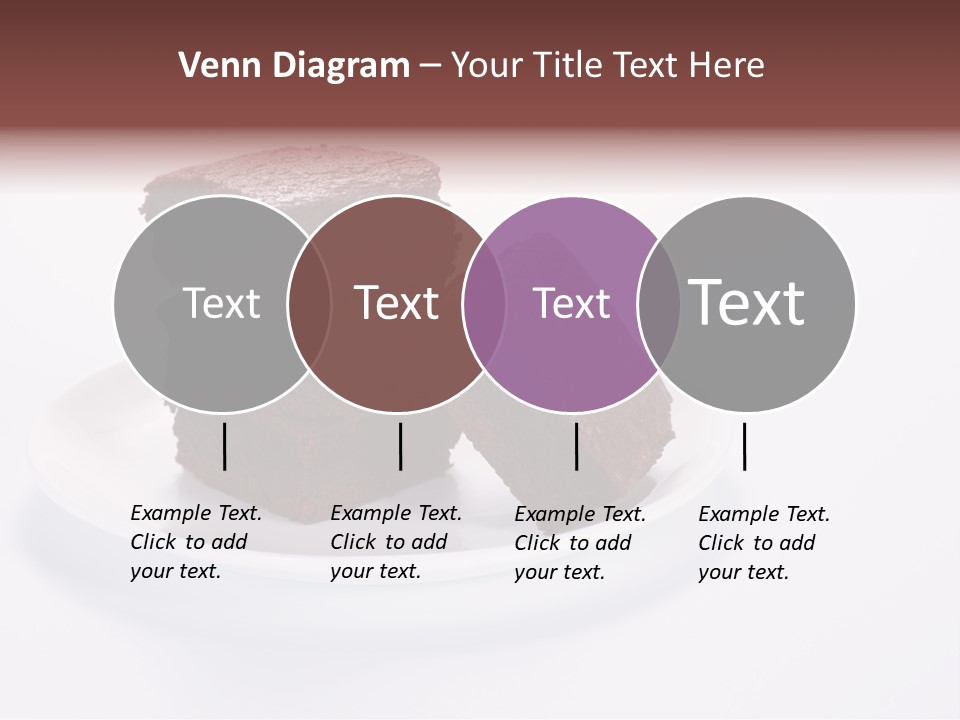 Venn Diagram – Your Title Text Here

Text

Text

Text

Text

Example Text. Click to add your text.

Example Text. Click to add your text.

Example Text. Click to add your text.

Example Text. Click to add your text.